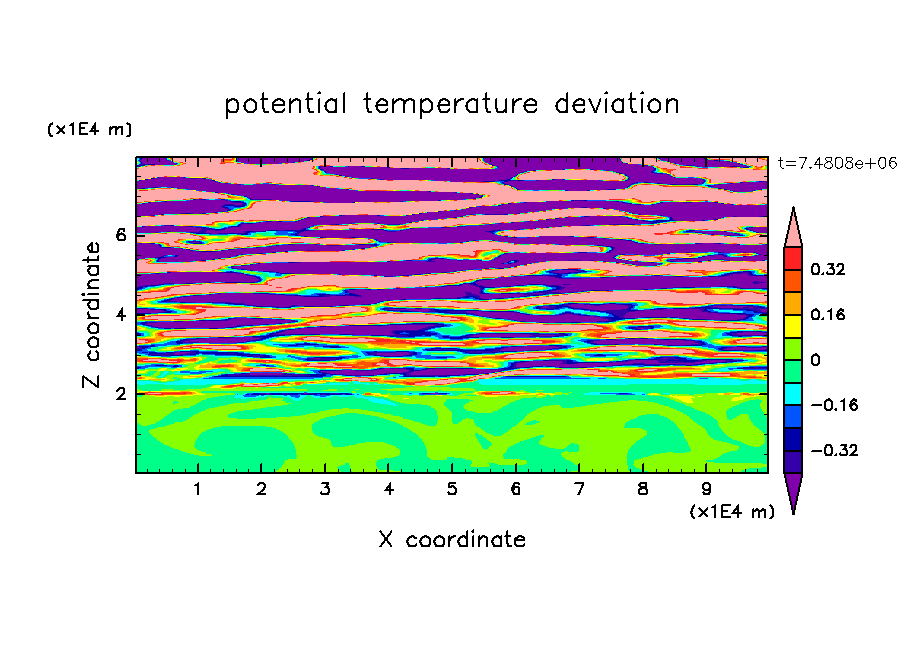 potential temperature deviation

(x1E4 m)

t=7.4808e+06

Z coordinate

6
4
2

0.32
0.16
0
−0.16
−0.32

1 2 3 4 5 6 7 8 9

(x1E4 m)

X coordinate